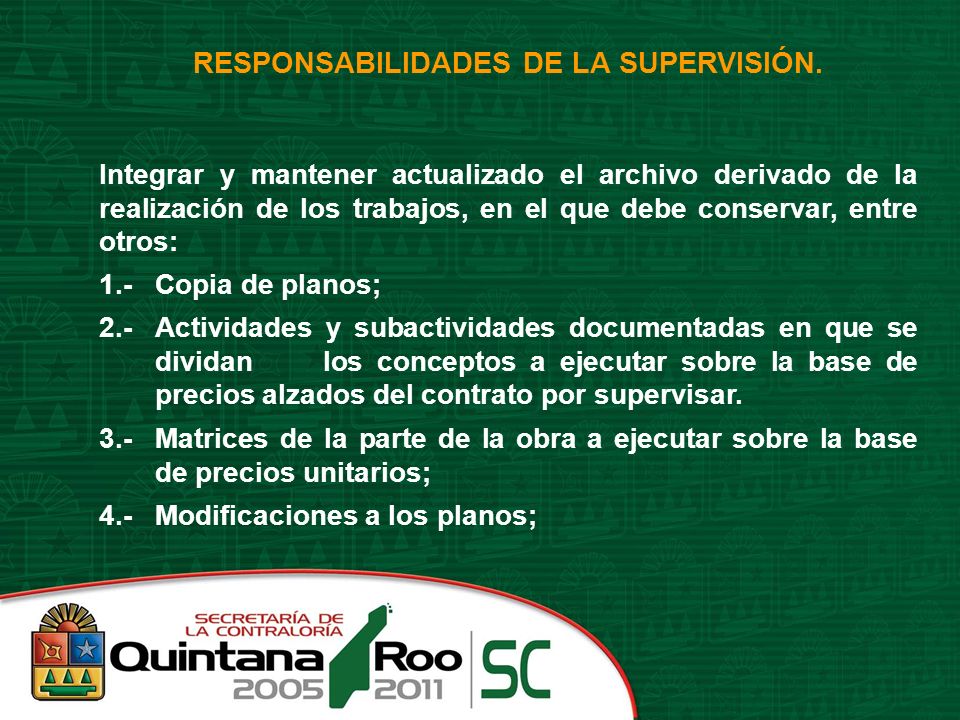 RESPONSABILIDADES DE LA SUPERVISIÓN.

Integrar y mantener actualizado el archivo derivado de la realización de los trabajos, en el que debe conservar, entre otros:

1.- Copia de planos;

2.- Actividades y subactividades documentadas en que se dividan los conceptos a ejecutar sobre la base de precios alzados del contrato por supervisar.

3.- Matrices de la parte de la obra a ejecutar sobre la base de precios unitarios;

4.- Modificaciones a los planos;

SECRETARÍA DE LA CONTRALORÍA
Quintana Roo
2005 2011
SC